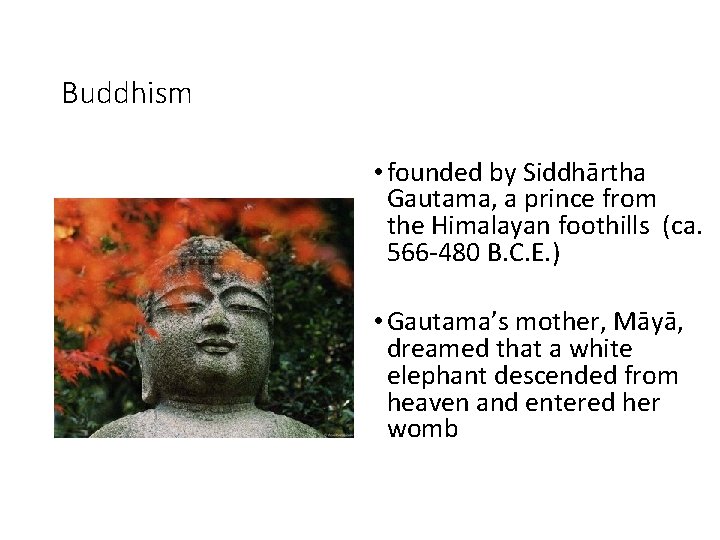 Buddhism

• founded by Siddhārtha Gautama, a prince from the Himalayan foothills (ca. 566-480 B.C.E.)

• Gautama's mother, Māyā, dreamed that a white elephant descended from heaven and entered her womb